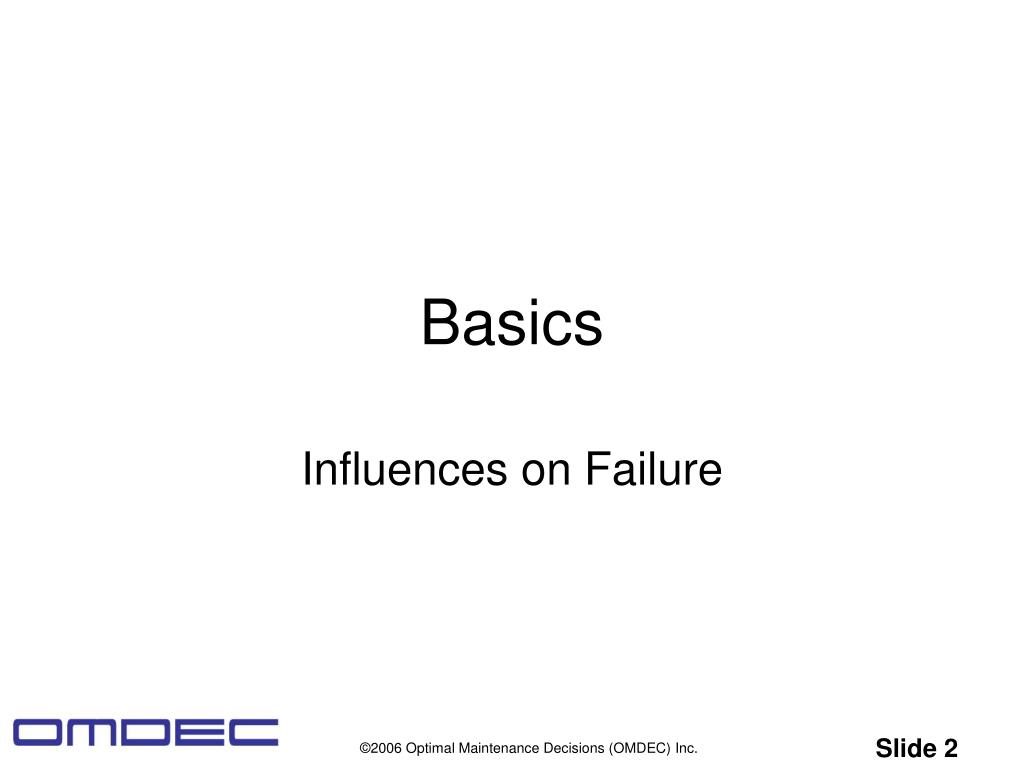 Basics

Influences on Failure

OMDEC

©2006 Optimal Maintenance Decisions (OMDEC) Inc.

Slide 2